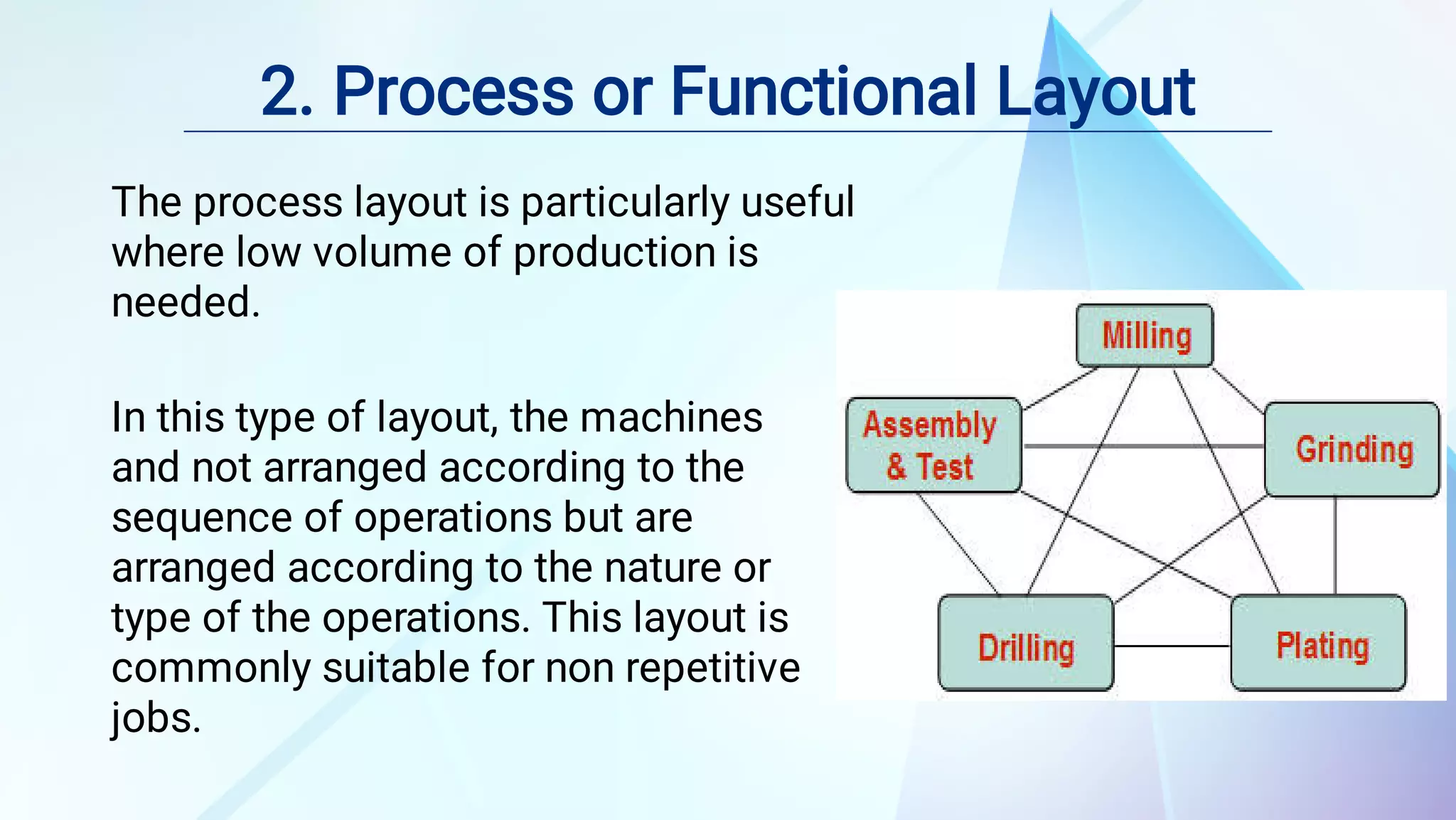 2. Process or Functional Layout

The process layout is particularly useful where low volume of production is needed.

In this type of layout, the machines and not arranged according to the sequence of operations but are arranged according to the nature or type of the operations. This layout is commonly suitable for non repetitive jobs.

Milling

Assembly & Test

Grinding

Drilling

Plating